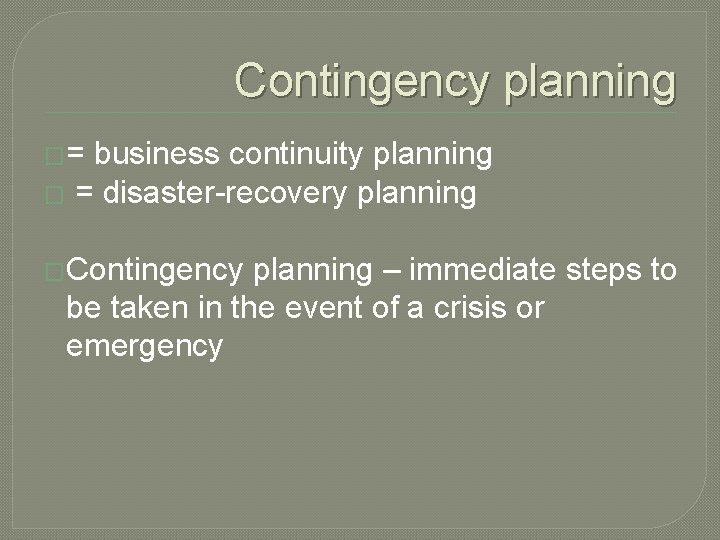 Contingency planning

= business continuity planning
= disaster-recovery planning

Contingency planning – immediate steps to be taken in the event of a crisis or emergency